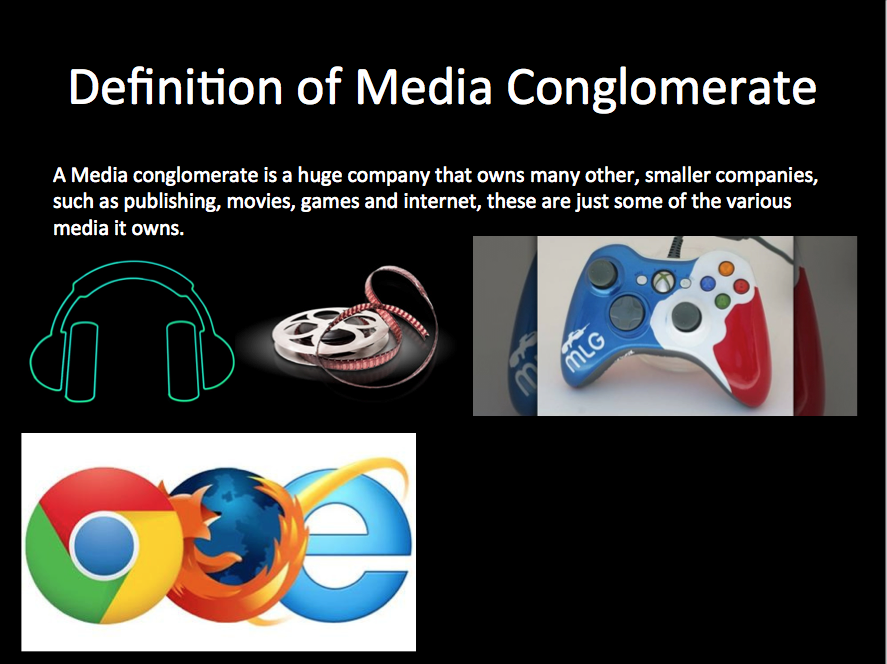 Definition of Media Conglomerate

A Media conglomerate is a huge company that owns many other, smaller companies, such as publishing, movies, games and internet, these are just some of the various media it owns.

MLG